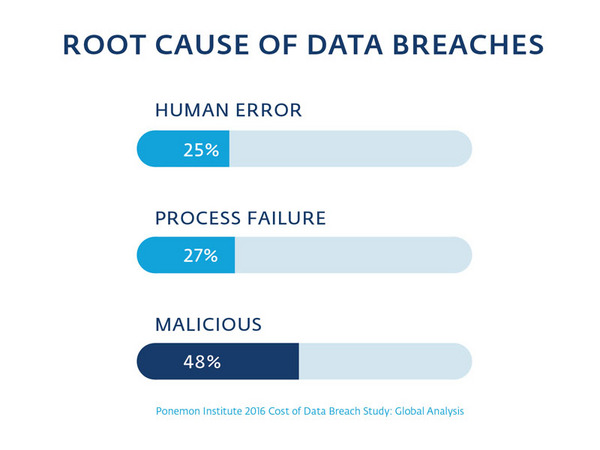 ROOT CAUSE OF DATA BREACHES

HUMAN ERROR

25%

PROCESS FAILURE

27%

MALICIOUS

48%

Ponemon Institute 2016 Cost of Data Breach Study: Global Analysis